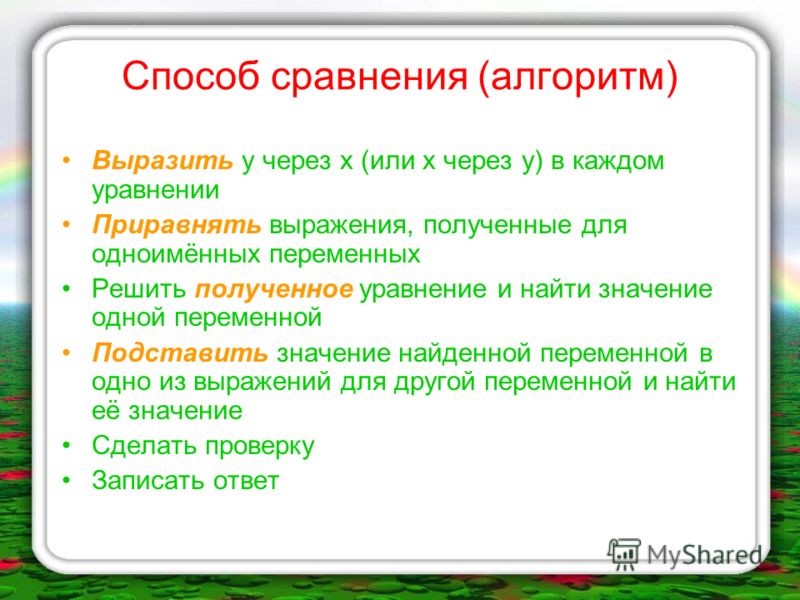 Способ сравнения (алгоритм)

• Выразить у через х (или х через у) в каждом уравнении
• Приравнять выражения, полученные для одноимённых переменных
• Решить полученное уравнение и найти значение одной переменной
• Подставить значение найденной переменной в одно из выражений для другой переменной и найти её значение
• Сделать проверку
• Записать ответ

MyShared